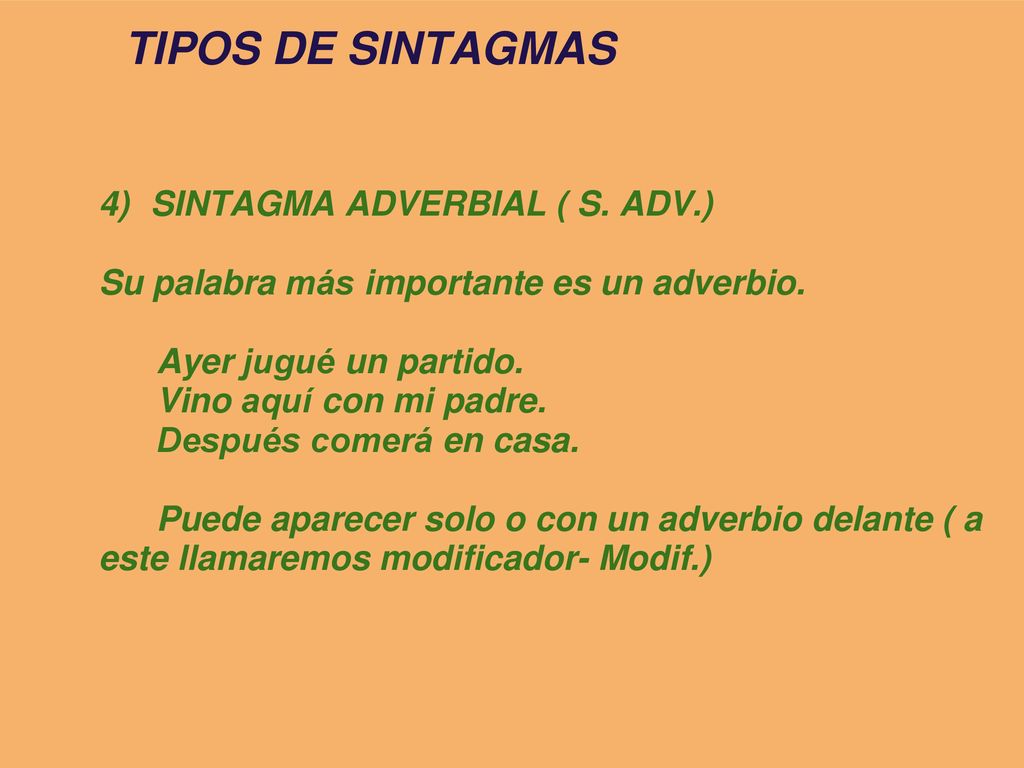 TIPOS DE SINTAGMAS

4) SINTAGMA ADVERBIAL ( S. ADV.)

Su palabra más importante es un adverbio.

Ayer jugué un partido.
Vino aquí con mi padre.
Después comerá en casa.

Puede aparecer solo o con un adverbio delante ( a este llamaremos modificador- Modif.)